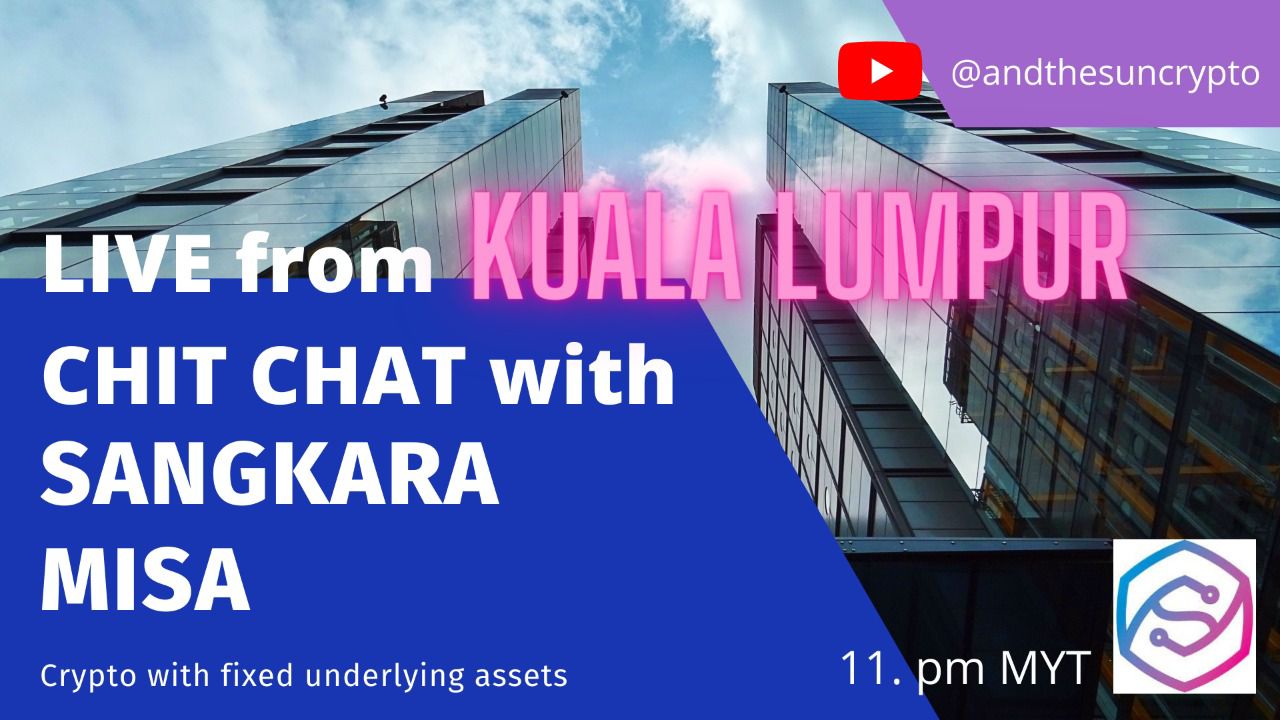 @andthesuncrypto

LIVE from KUALA LUMPUR

CHIT CHAT with SANGKARA MISA

Crypto with fixed underlying assets

11. pm MYT